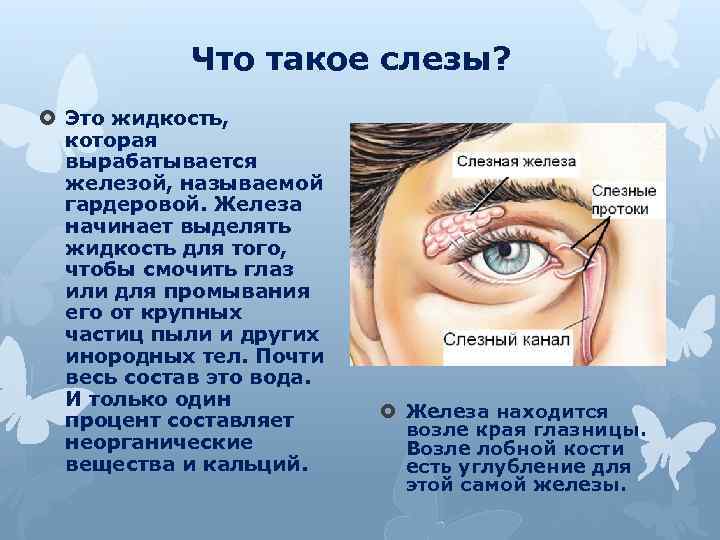 Что такое слезы?

Это жидкость, которая вырабатывается железой, называемой гардеровой. Железа начинает выделять жидкость для того, чтобы смочить глаз или для промывания его от крупных частиц пыли и других инородных тел. Почти весь состав это вода. И только один процент составляет неорганические вещества и кальций.

Слезная железа

Слезные протоки

Слезный канал

Железа находится возле края глазницы. Возле лобной кости есть углубление для этой самой железы.